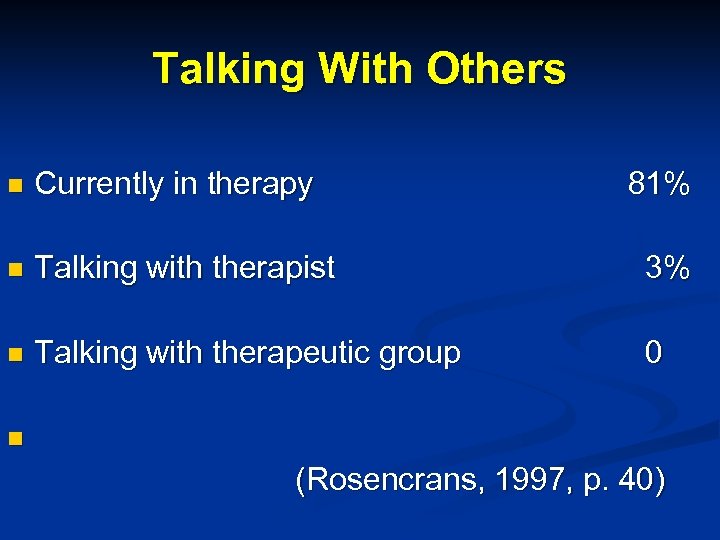 Talking With Others

Currently in therapy 81%

Talking with therapist 3%

Talking with therapeutic group 0

(Rosencrans, 1997, p. 40)